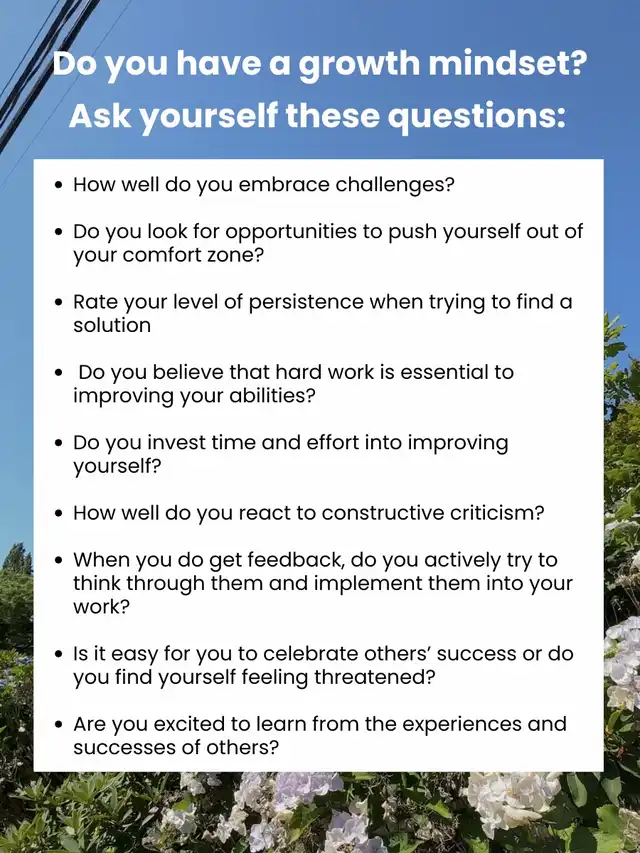 Do you have a growth mindset? Ask yourself these questions:

• How well do you embrace challenges?

• Do you look for opportunities to push yourself out of your comfort zone?

• Rate your level of persistence when trying to find a solution

• Do you believe that hard work is essential to improving your abilities?

• Do you invest time and effort into improving yourself?

• How well do you react to constructive criticism?

• When you do get feedback, do you actively try to think through them and implement them into your work?

• Is it easy for you to celebrate others' success or do you find yourself feeling threatened?

• Are you excited to learn from the experiences and successes of others?